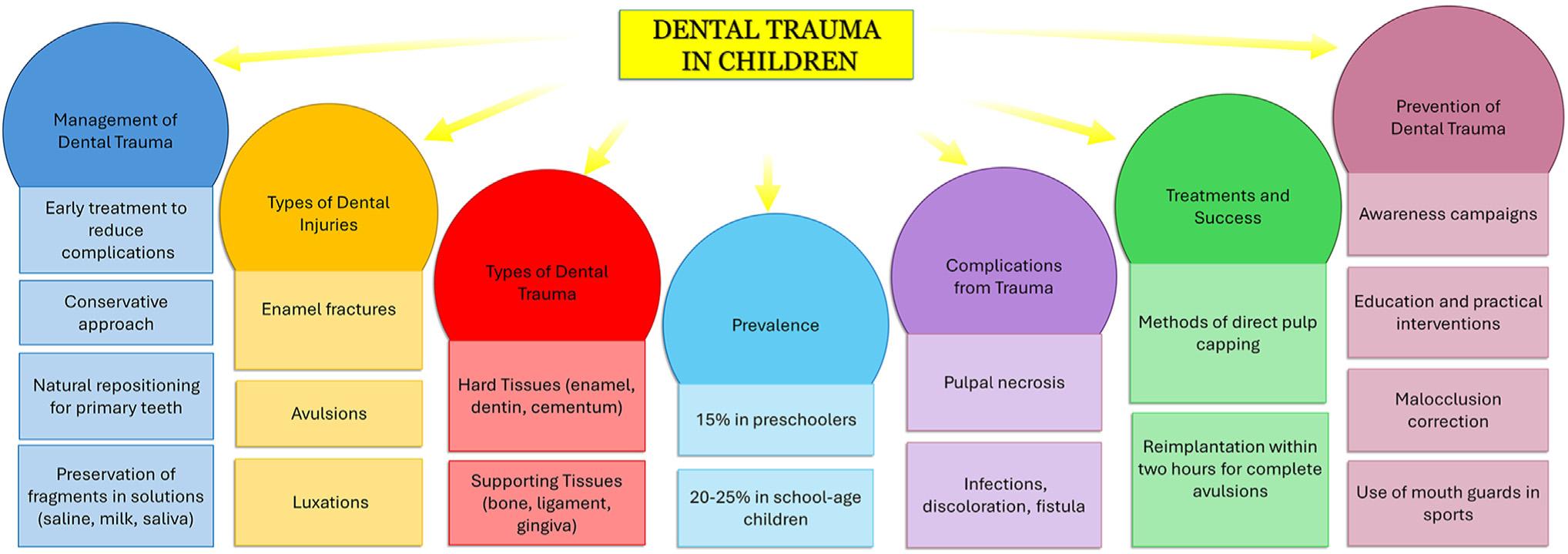 DENTAL TRAUMA IN CHILDREN

Management of Dental Trauma

Early treatment to reduce complications

Conservative approach

Natural repositioning for primary teeth

Preservation of fragments in solutions (saline, milk, saliva)

Types of Dental Injuries

Enamel fractures

Avulsions

Luxations

Types of Dental Trauma

Hard Tissues (enamel, dentin, cementum)

Supporting Tissues (bone, ligament, gingiva)

Prevalence

15% in preschoolers

20-25% in school-age children

Complications from Trauma

Pulpal necrosis

Infections, discoloration, fistula

Treatments and Success

Methods of direct pulp capping

Reimplantation within two hours for complete avulsions

Prevention of Dental Trauma

Awareness campaigns

Education and practical interventions

Malocclusion correction

Use of mouth guards in sports